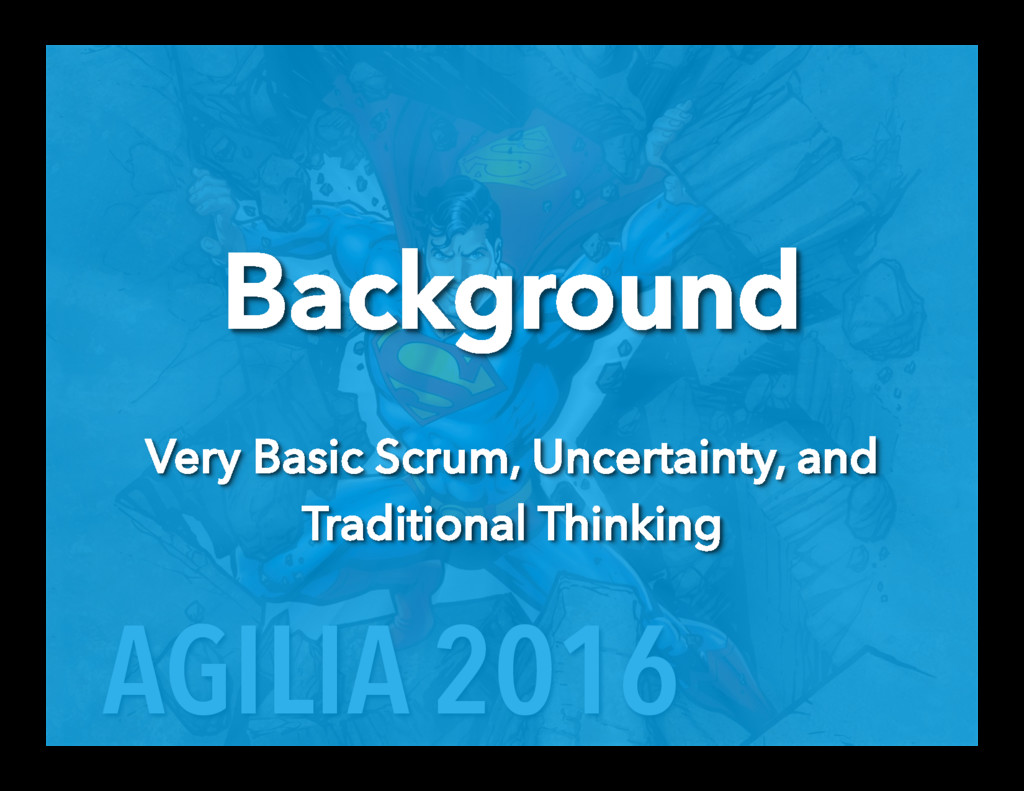 Background

Very Basic Scrum, Uncertainty, and Traditional Thinking

AGILIA 2016